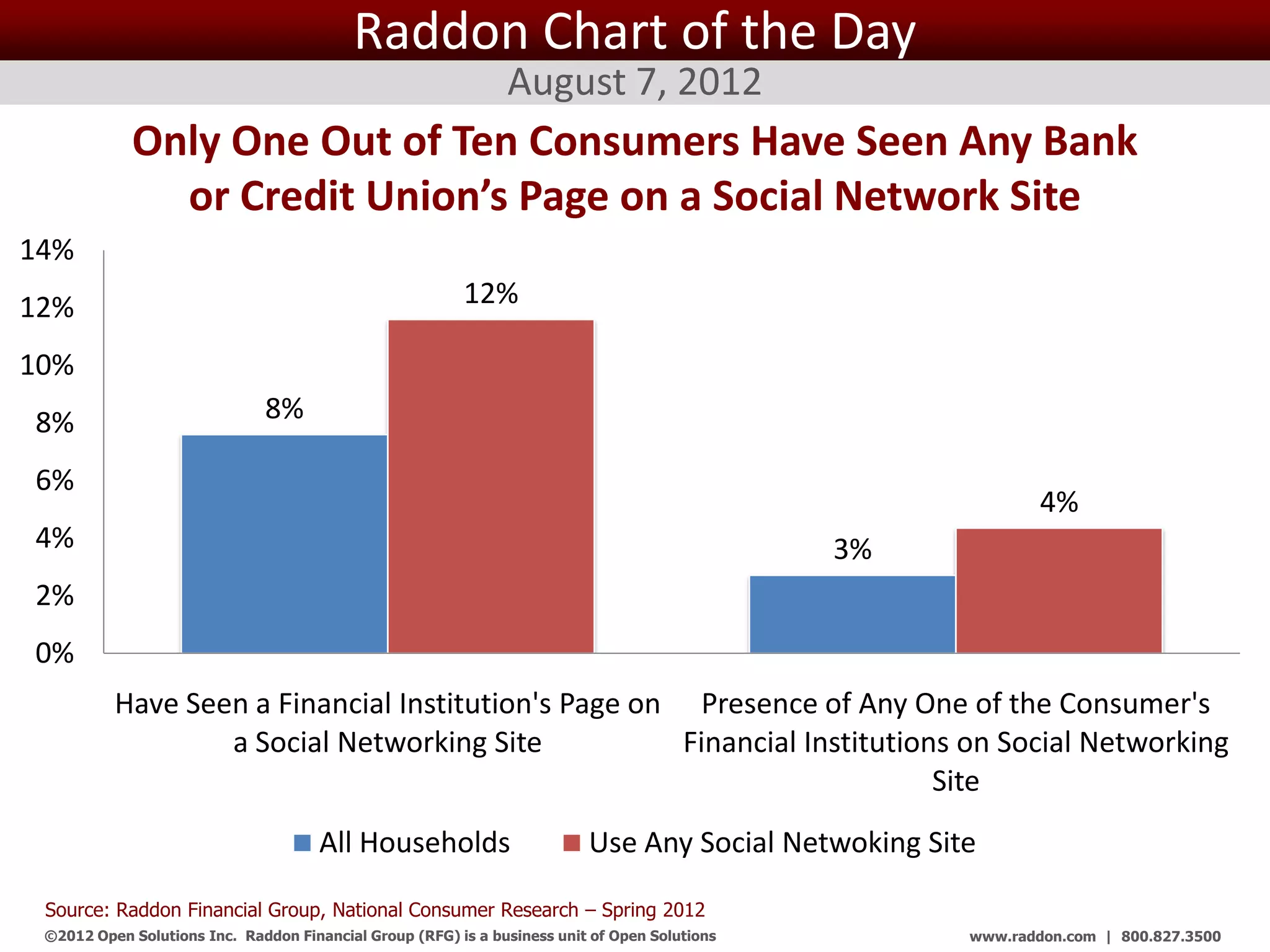 Raddon Chart of the Day

August 7, 2012

Only One Out of Ten Consumers Have Seen Any Bank or Credit Union's Page on a Social Network Site

14%
12%
10%
8%
6%
4%
2%
0%

8%
12%
3%
4%

Have Seen a Financial Institution's Page on a Social Networking Site

Presence of Any One of the Consumer's Financial Institutions on Social Networking Site

All Households
Use Any Social Netwoking Site

Source: Raddon Financial Group, National Consumer Research – Spring 2012

©2012 Open Solutions Inc. Raddon Financial Group (RFG) is a business unit of Open Solutions

www.raddon.com | 800.827.3500